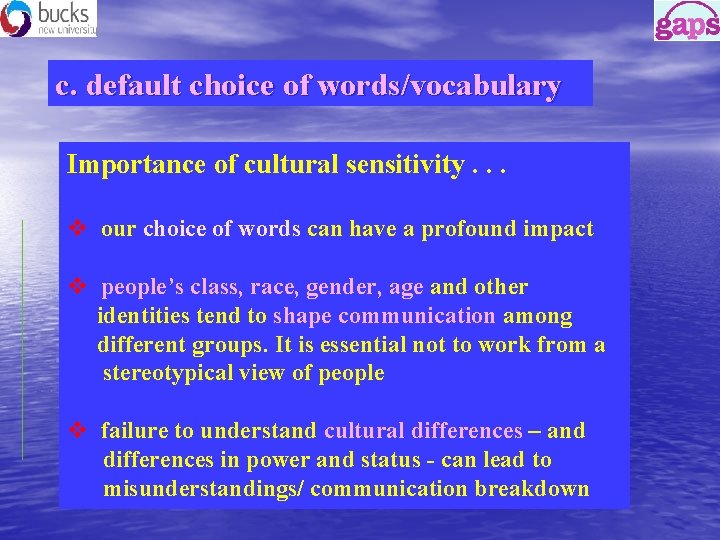 bucks
new university

gaps

c. default choice of words/vocabulary

Importance of cultural sensitivity . . .

❖ our choice of words can have a profound impact

❖ people's class, race, gender, age and other identities tend to shape communication among different groups. It is essential not to work from a stereotypical view of people

❖ failure to understand cultural differences – and differences in power and status - can lead to misunderstandings/ communication breakdown